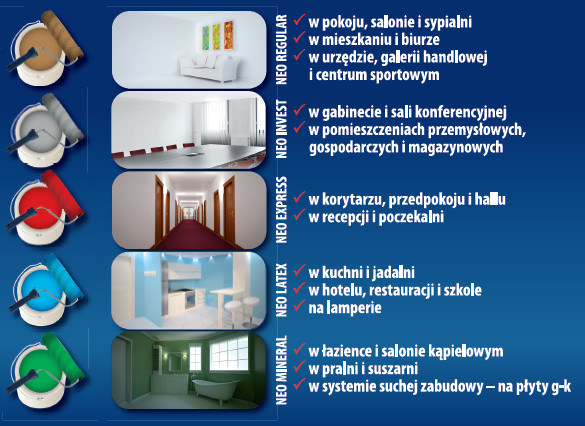 NEO REGULAR
✓ w pokoju, salonie i sypialni
✓ w mieszkaniu i biurze
✓ w urzędzie, galerii handlowej i centrum sportowym

NEO INVEST
✓ w gabinecie i sali konferencyjnej
✓ w pomieszczeniach przemysłowych, gospodarczych i magazynowych

NEO EXPRESS
✓ w korytarzu, przedpokoju i hallu
✓ w recepcji i poczekalni

NEO LATEX
✓ w kuchni i jadalni
✓ w hotelu, restauracji i szkole
✓ na lamperie

NEO MINERAL
✓ w łazience i salonie kąpielowym
✓ w pralni i suszarni
✓ w systemie suchej zabudowy – na płyty g-k